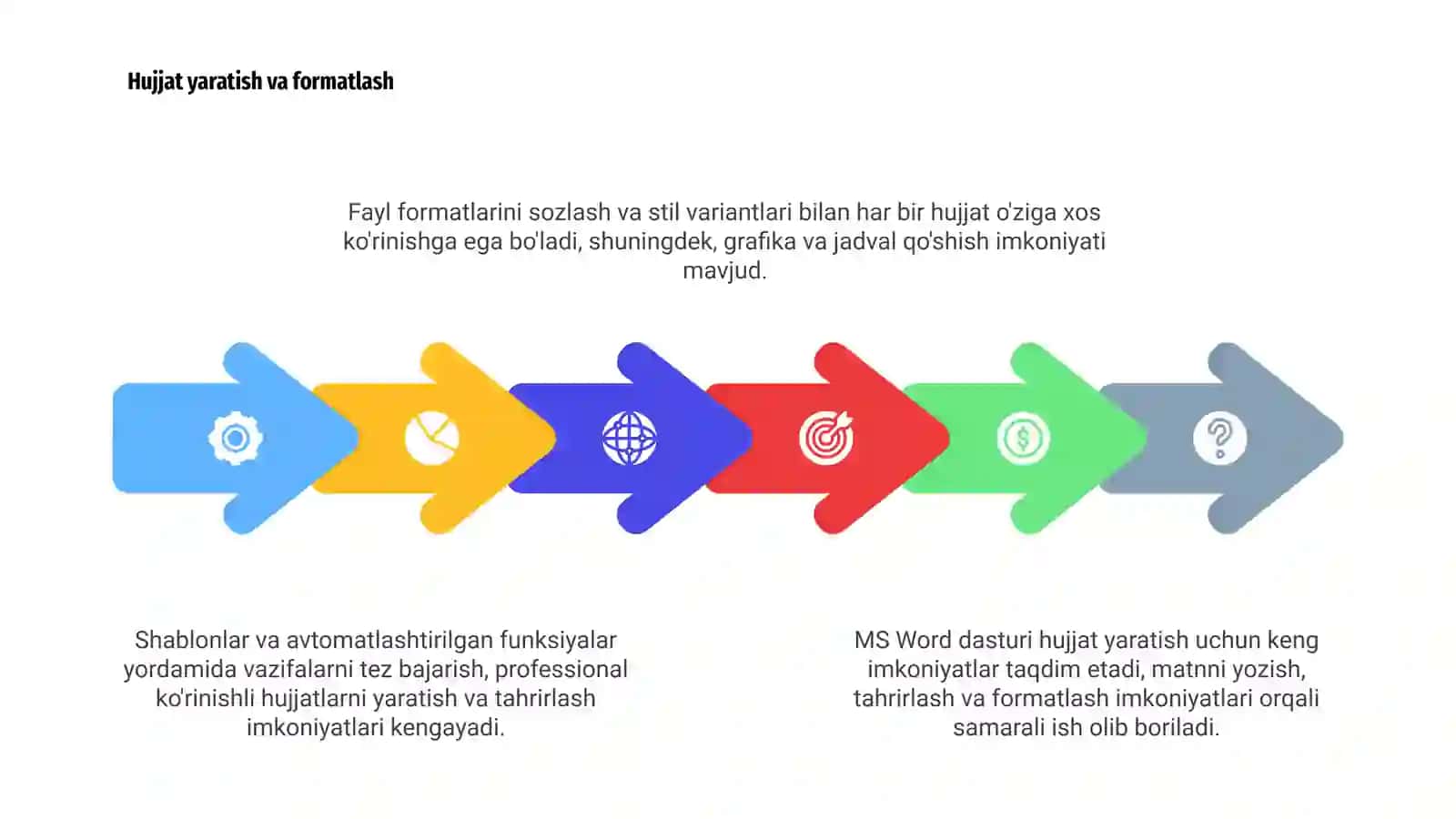 Hujjat yaratish va formatlash

Fayl formatlarini sozlash va stil variantlari bilan har bir hujjat o'ziga xos ko'rinishga ega bo'ladi, shuningdek, grafika va jadval qo'shish imkoniyati mavjud.

Shablonlar va avtomatlashtirilgan funksiyalar yordamida vazifalarni tez bajarish, professional ko'rinishli hujjatlarni yaratish va tahrirlash imkoniyatlari kengayadi.

MS Word dasturi hujjat yaratish uchun keng imkoniyatlar taqdim etadi, matnni yozish, tahrirlash va formatlash imkoniyatlari orqali samarali ish olib boriladi.